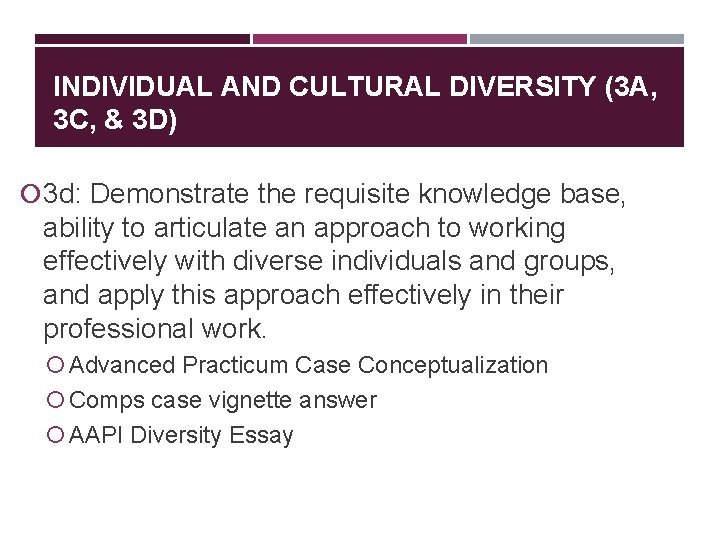 INDIVIDUAL AND CULTURAL DIVERSITY (3A, 3C, & 3D)

3d: Demonstrate the requisite knowledge base, ability to articulate an approach to working effectively with diverse individuals and groups, and apply this approach effectively in their professional work.

Advanced Practicum Case Conceptualization

Comps case vignette answer

AAPI Diversity Essay